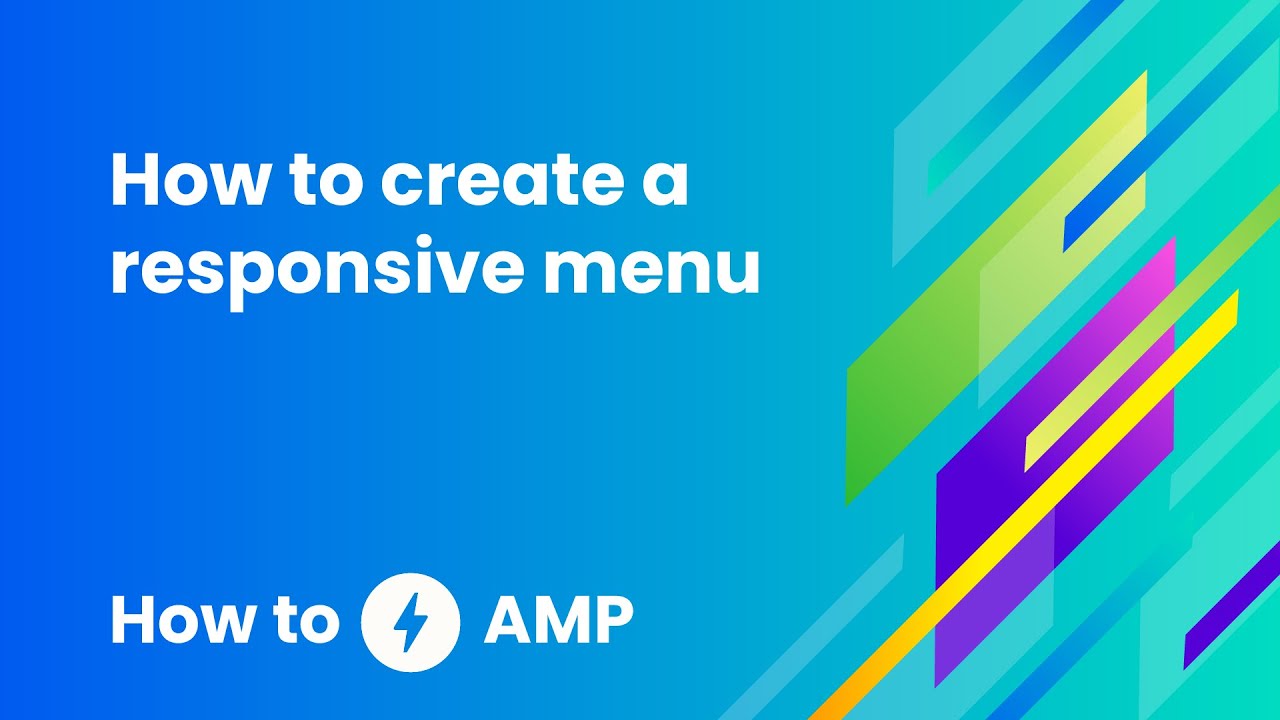 How to create a responsive menu

How to AMP